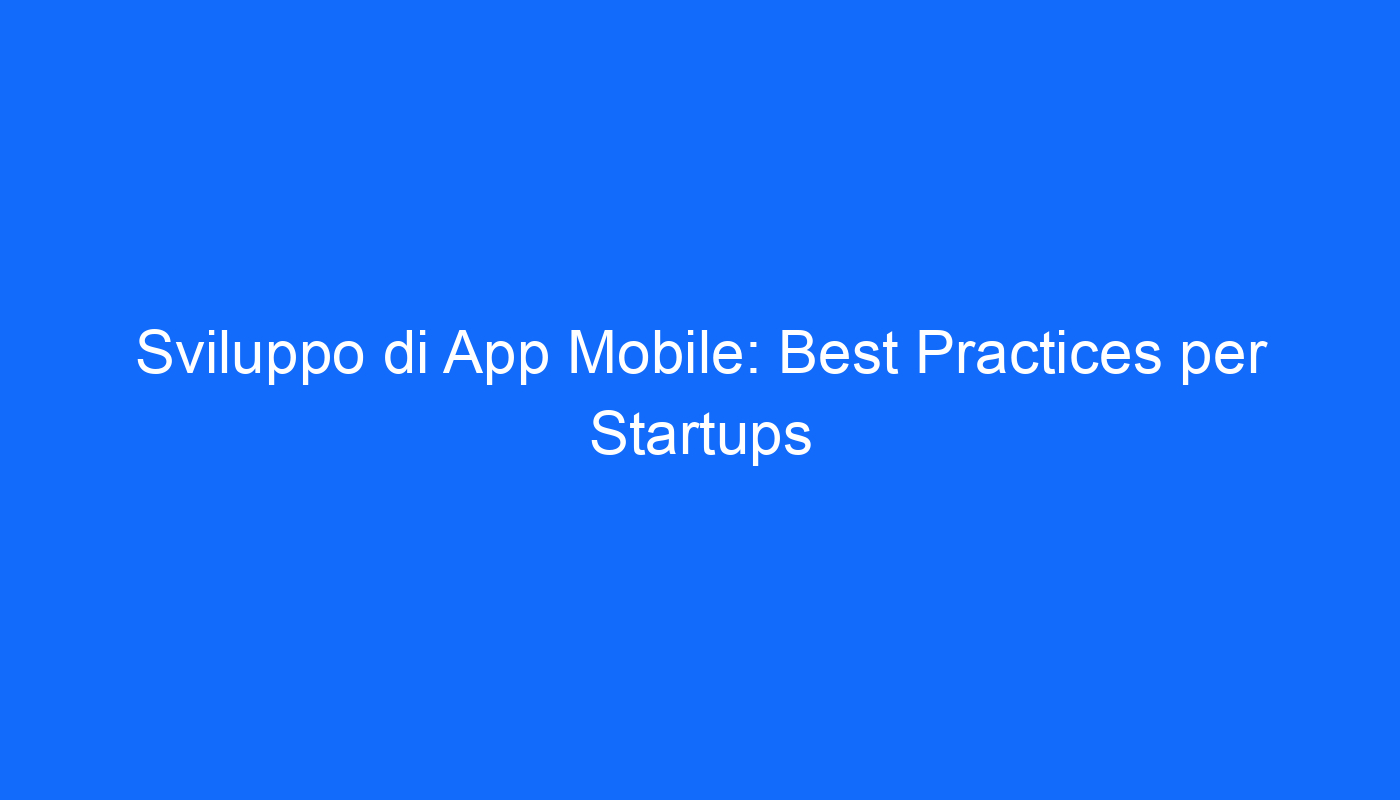 Sviluppo di App Mobile: Best Practices per Startups